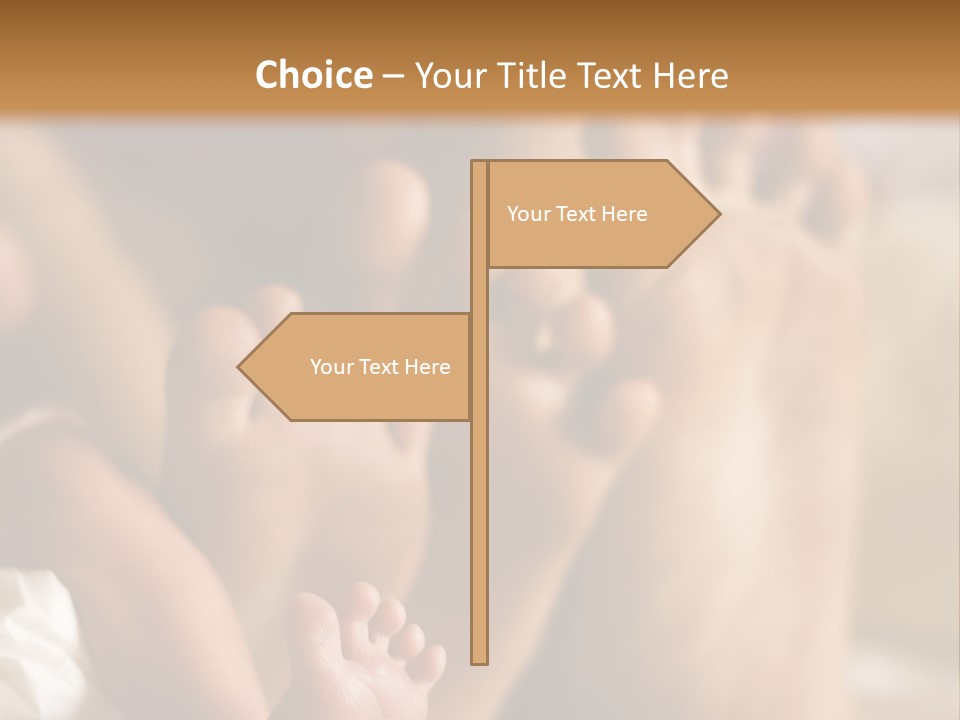 Choice – Your Title Text Here

Your Text Here

Your Text Here